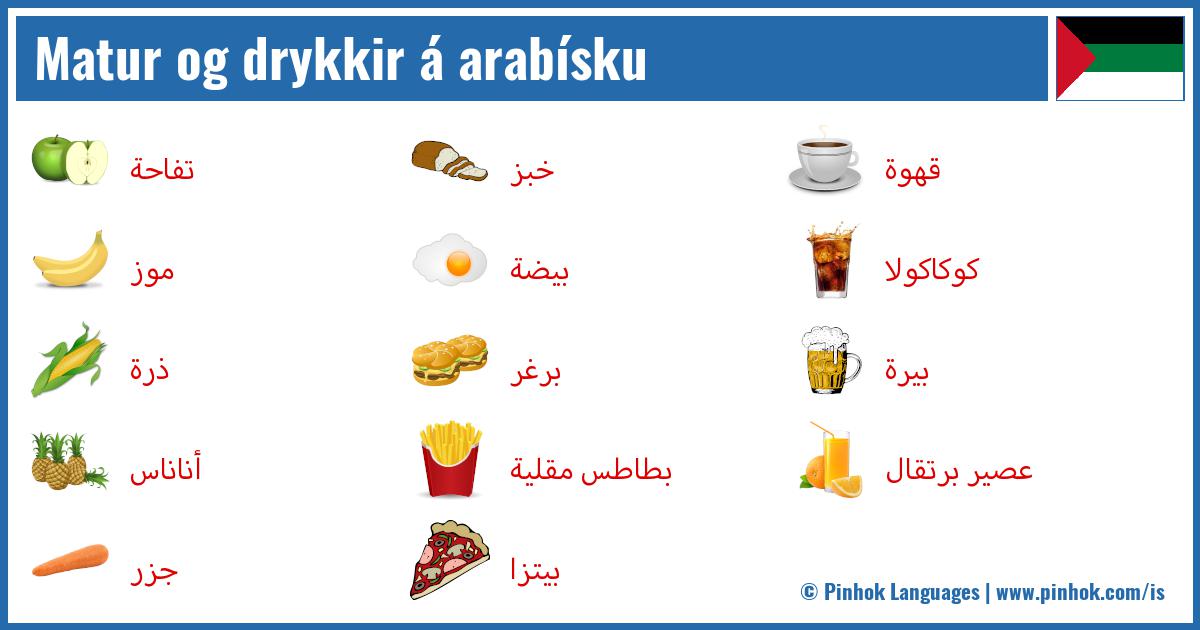 Matur og drykkir á arabísku

تفاحة

موز

ذرة

أناناس

جزر

خبز

بيضة

برغر

بطاطس مقلية

بيتزا

قهوة

كوكاكولا

بيرة

عصير برتقال

© Pinhok Languages | www.pinhok.com/is